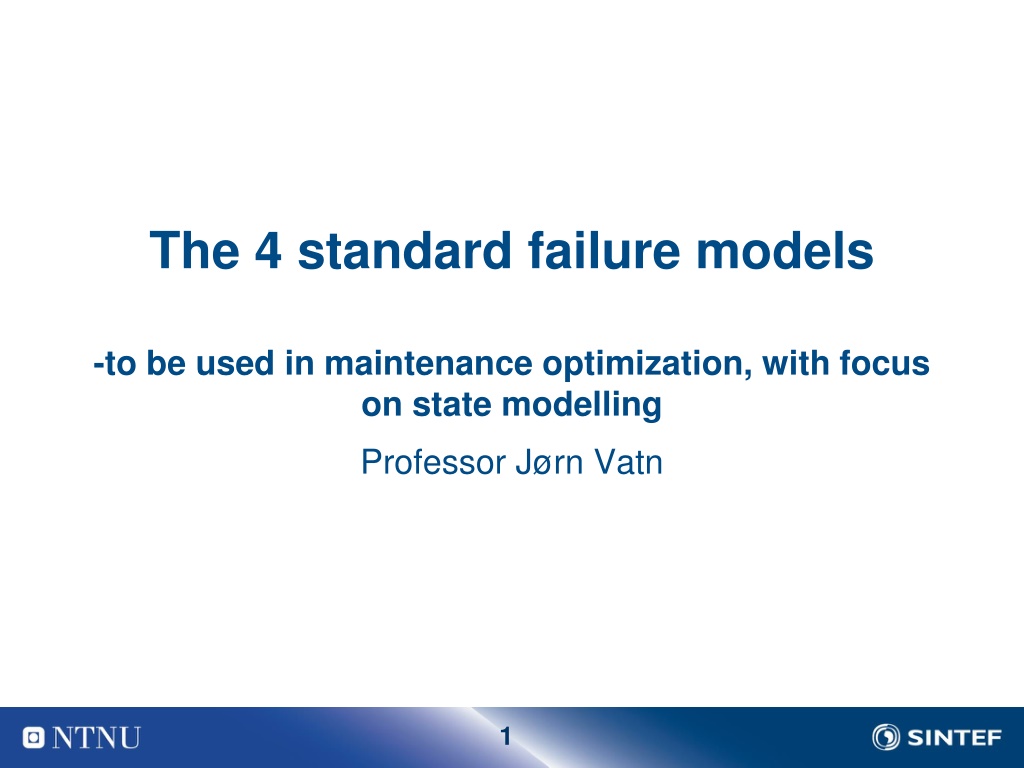 The 4 standard failure models

-to be used in maintenance optimization, with focus on state modelling

Professor Jørn Vatn

NTNU

1

SINTEF